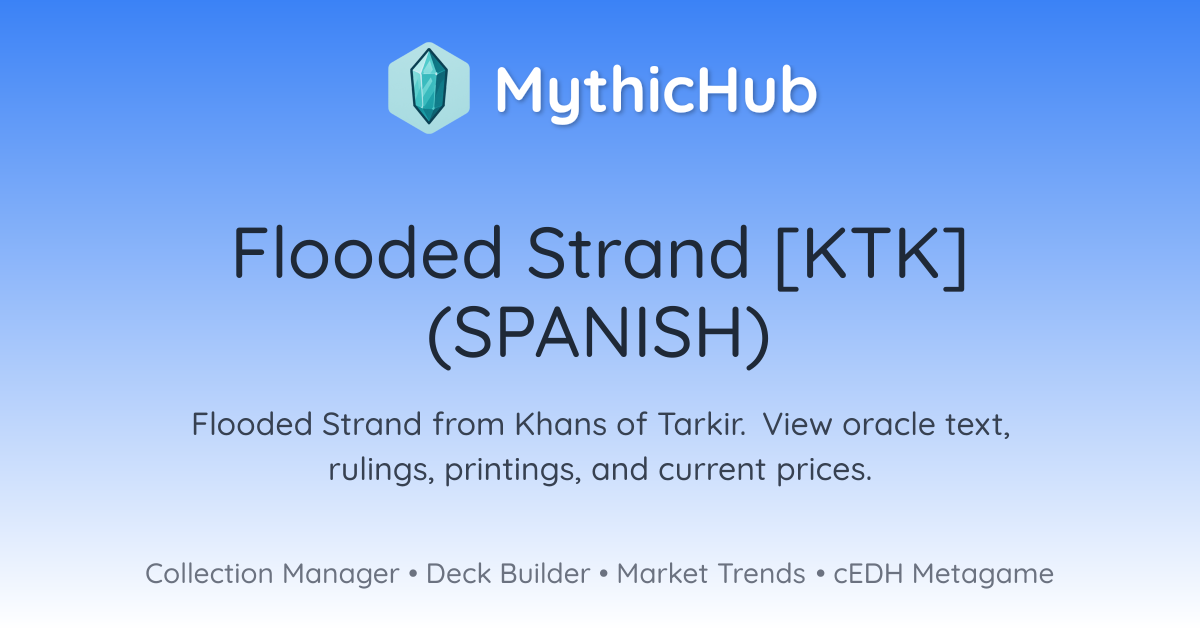 MythicHub

Flooded Strand [KTK] (SPANISH)

Flooded Strand from Khans of Tarkir. View oracle text, rulings, printings, and current prices.

Collection Manager • Deck Builder • Market Trends • cEDH Metagame